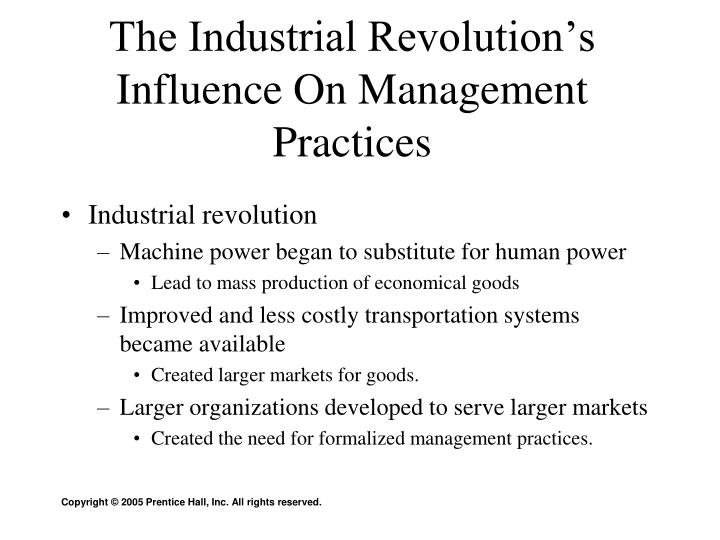 The Industrial Revolution’s Influence On Management Practices

• Industrial revolution
– Machine power began to substitute for human power
• Lead to mass production of economical goods
– Improved and less costly transportation systems became available
• Created larger markets for goods.
– Larger organizations developed to serve larger markets
• Created the need for formalized management practices.

Copyright © 2005 Prentice Hall, Inc. All rights reserved.